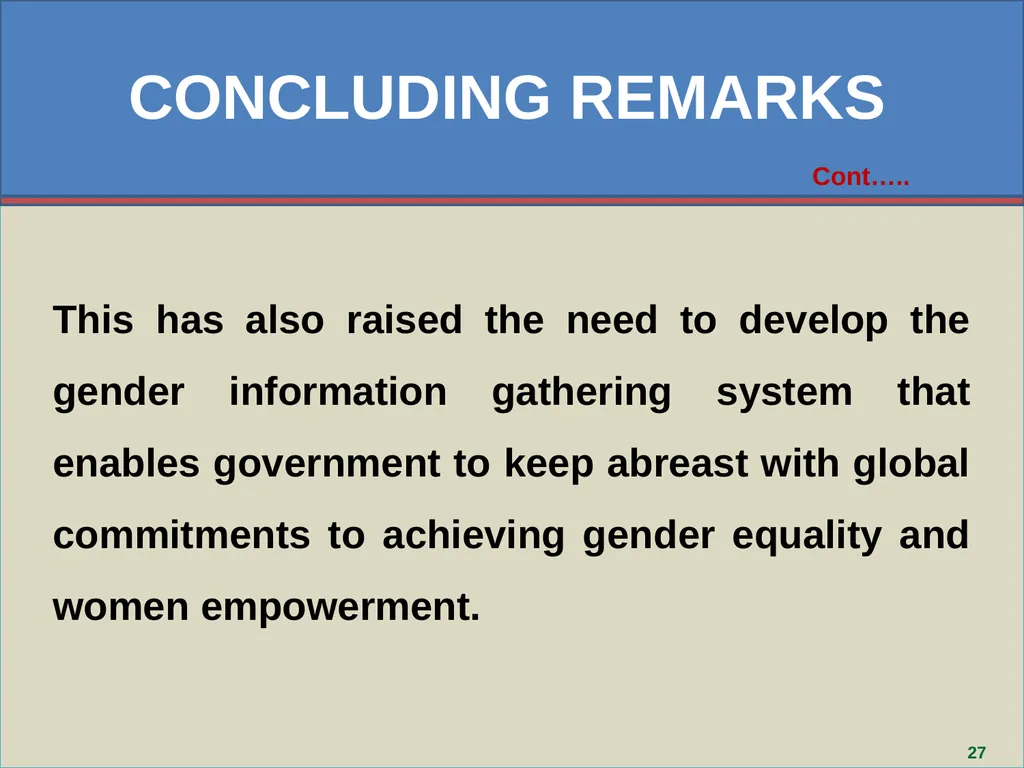 CONCLUDING REMARKS

Cont…..

This has also raised the need to develop the gender information gathering system that enables government to keep abreast with global commitments to achieving gender equality and women empowerment.

27